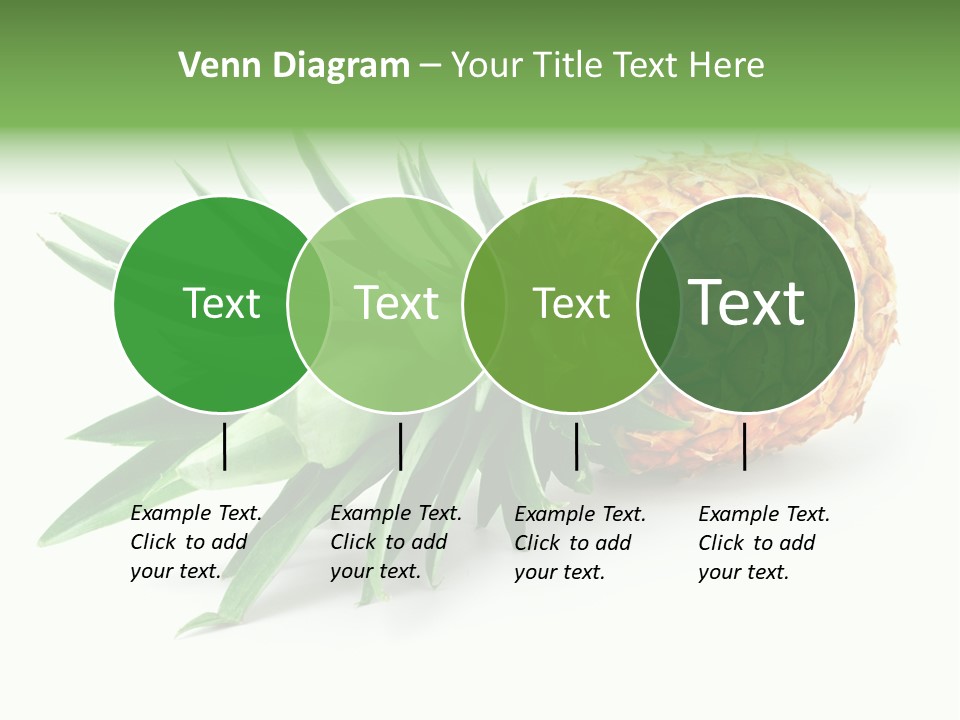 Venn Diagram – Your Title Text Here

Text

Text

Text

Text

Example Text.
Click to add
your text.

Example Text.
Click to add
your text.

Example Text.
Click to add
your text.

Example Text.
Click to add
your text.